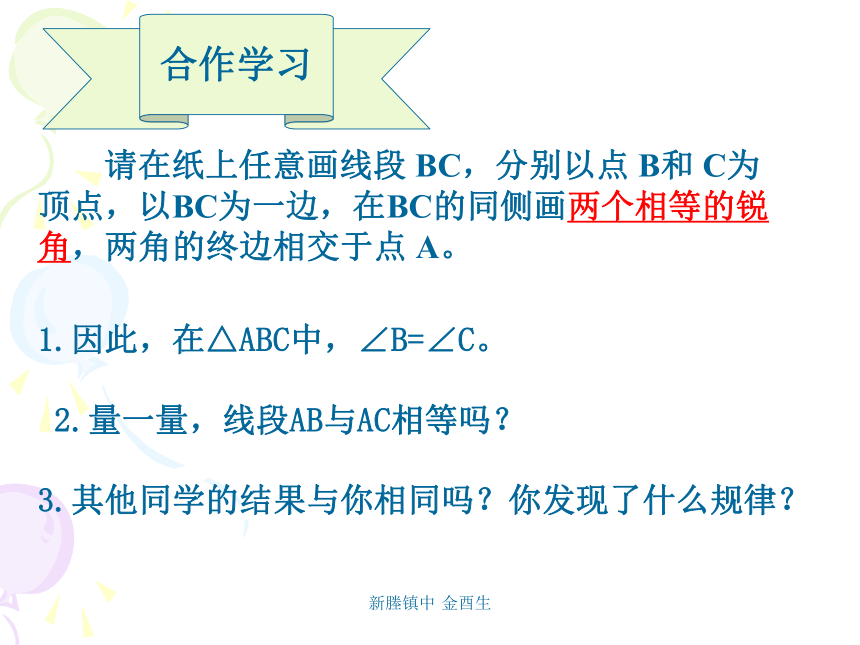 合作学习

请在纸上任意画线段 BC，分别以点 B和 C为顶点，以BC为一边，在BC的同侧画两个相等的锐角，两角的终边相交于点 A。

1.因此，在△ABC中，∠B=∠C。

2.量一量，线段AB与AC相等吗？

3.其他同学的结果与你相同吗？你发现了什么规律？

新塍镇中 金酉生